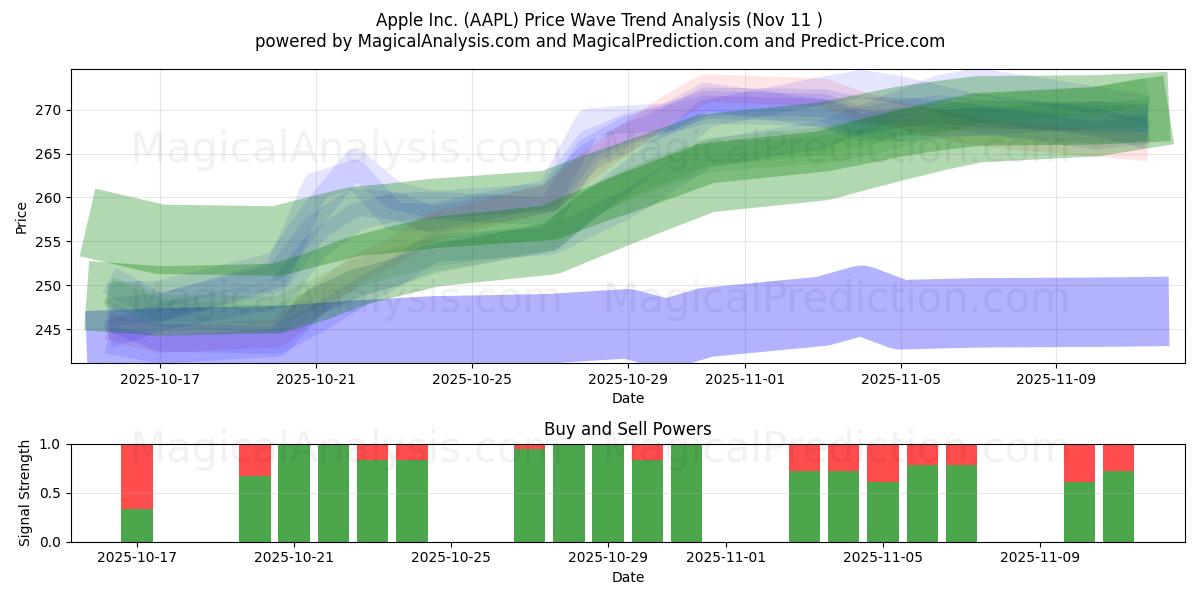 Apple Inc. (AAPL) Price Wave Trend Analysis (Nov 11 )
powered by MagicalAnalysis.com and MagicalPrediction.com and Predict-Price.com

MagicalAnalysis.com MagicalPrediction.com
MagicalAnalysis.com MagicalPrediction.com

Price
270
265
260
255
250
245
2025-10-17 2025-10-21 2025-10-25 2025-10-29 2025-11-01 2025-11-05 2025-11-09
Date

Buy and Sell Powers
MagicalAnalysis.com MagicalPrediction.com
Signal Strength
1.0
0.5
0.0
2025-10-17 2025-10-21 2025-10-25 2025-10-29 2025-11-01 2025-11-05 2025-11-09
Date